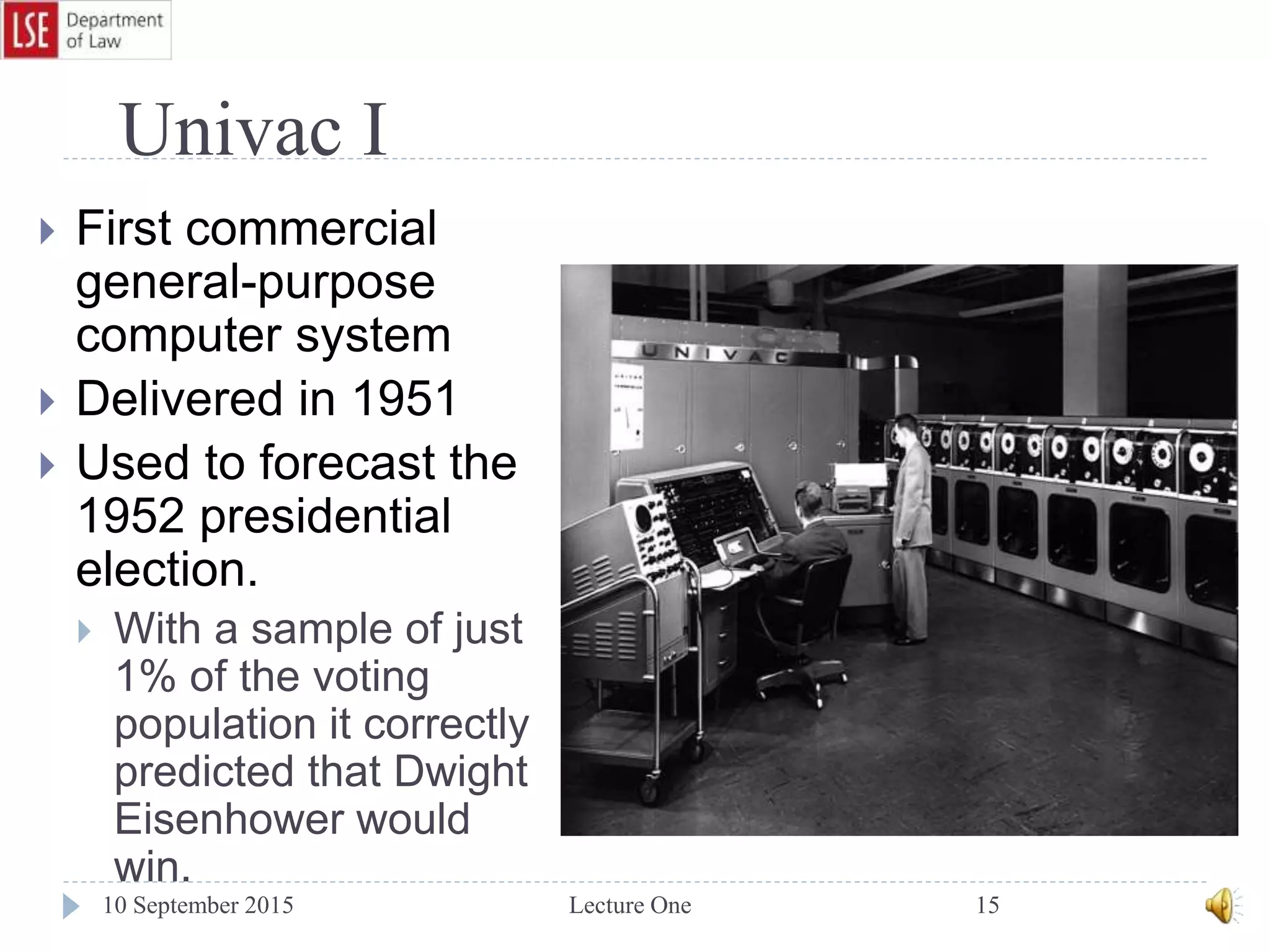 LSE Department of Law

Univac I

First commercial general-purpose computer system

Delivered in 1951

Used to forecast the 1952 presidential election.

With a sample of just 1% of the voting population it correctly predicted that Dwight Eisenhower would win.

UNIVAC

10 September 2015 Lecture One 15